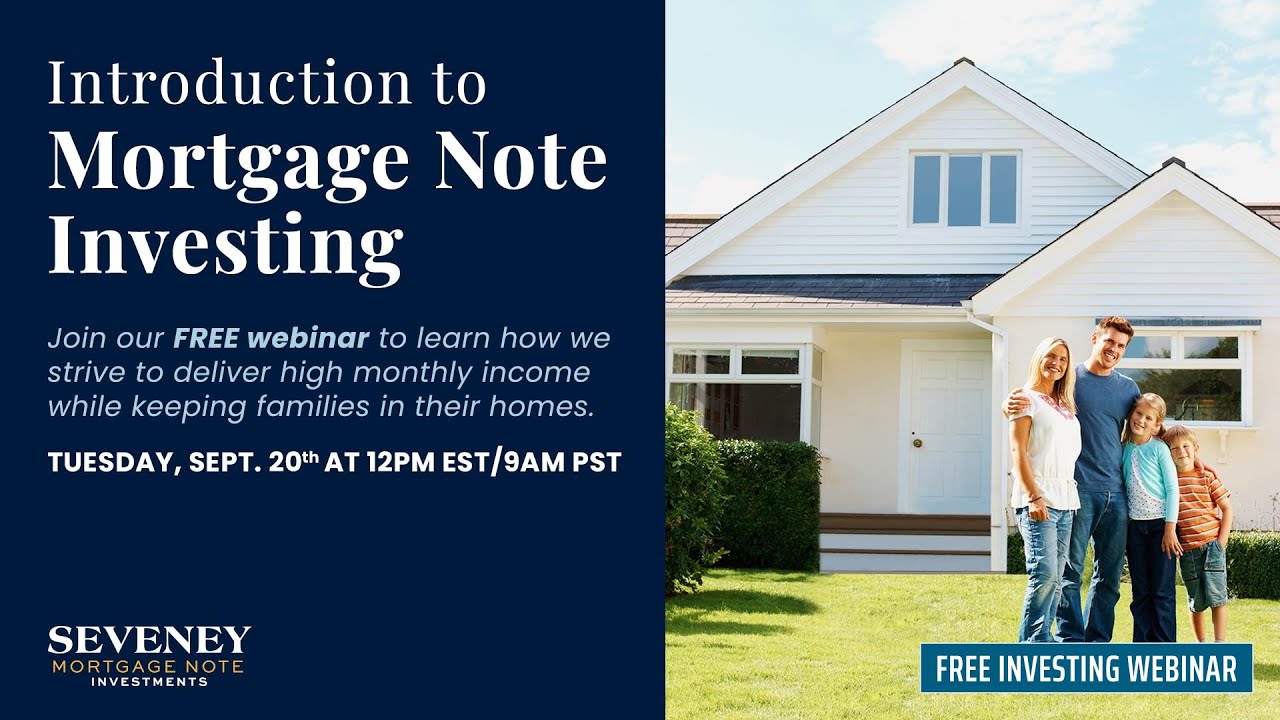 Introduction to
Mortgage Note Investing

Join our FREE webinar to learn how we strive to deliver high monthly income while keeping families in their homes.

TUESDAY, SEPT. 20th AT 12PM EST/9AM PST

SEVENEY
MORTGAGE NOTE
INVESTMENTS

FREE INVESTING WEBINAR